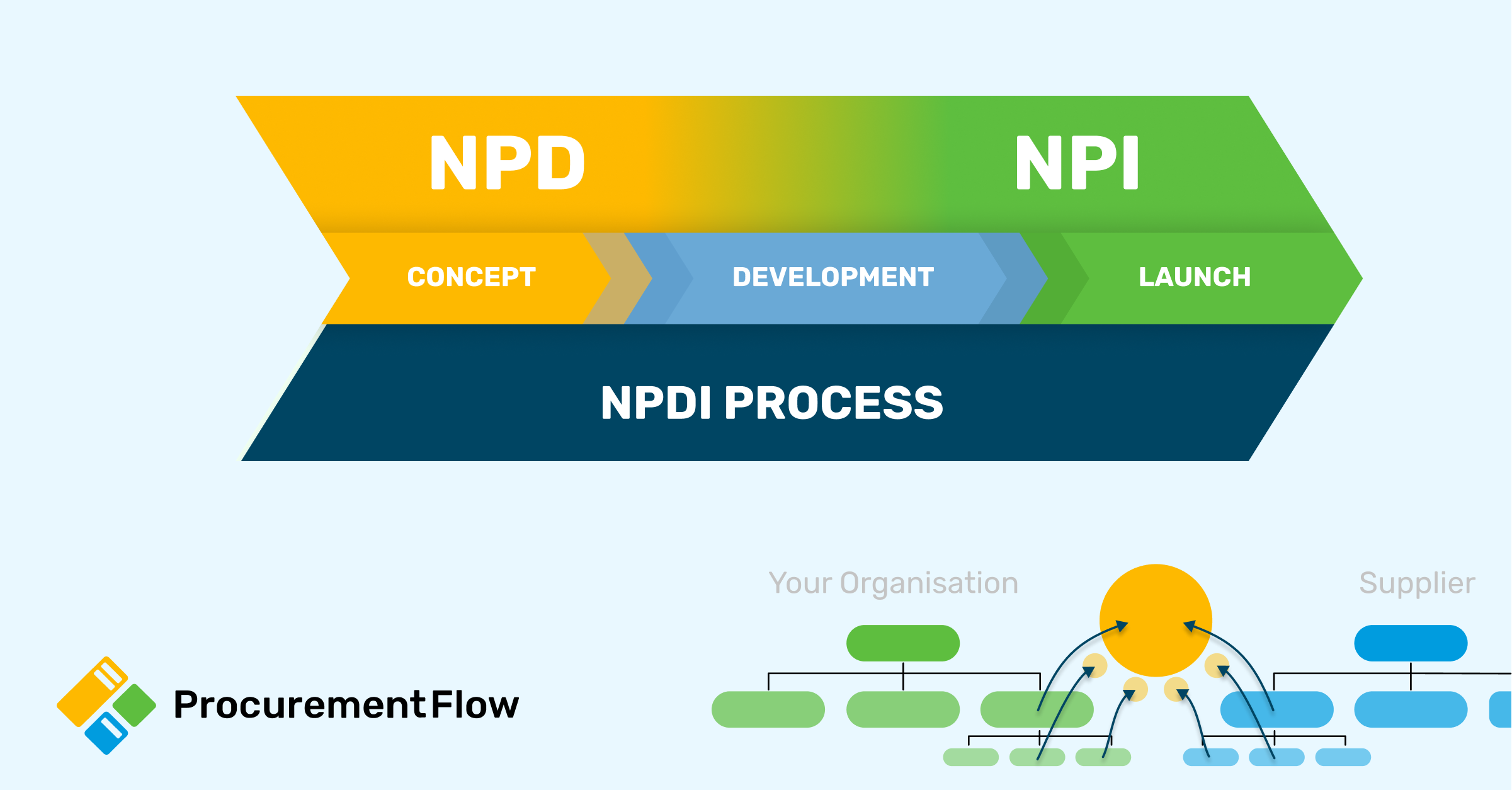 NPD

NPI

CONCEPT

DEVELOPMENT

LAUNCH

NPDI PROCESS

Your Organisation

Supplier

ProcurementFlow